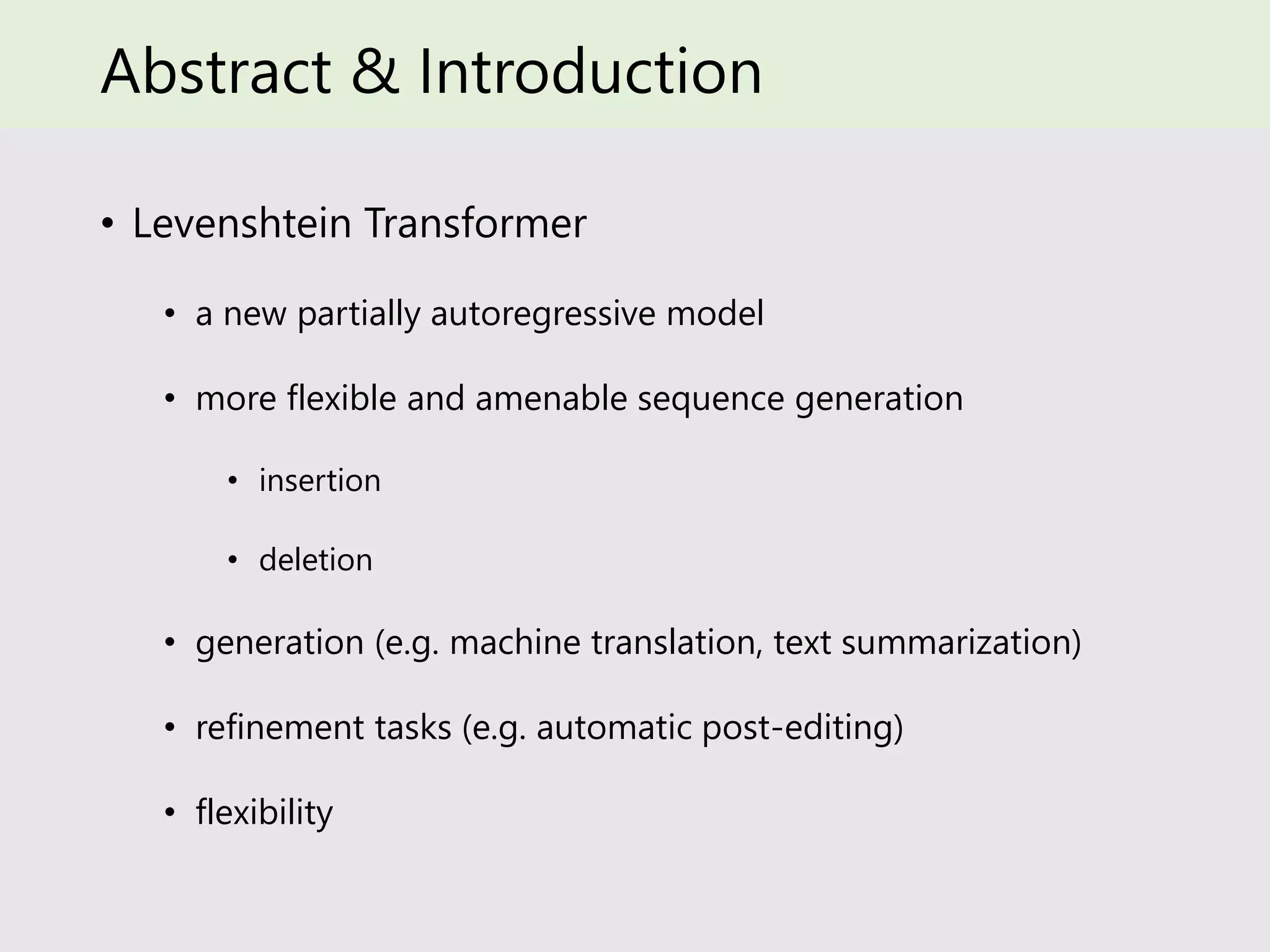 Abstract & Introduction

• Levenshtein Transformer

• a new partially autoregressive model

• more flexible and amenable sequence generation

• insertion

• deletion

• generation (e.g. machine translation, text summarization)

• refinement tasks (e.g. automatic post-editing)

• flexibility